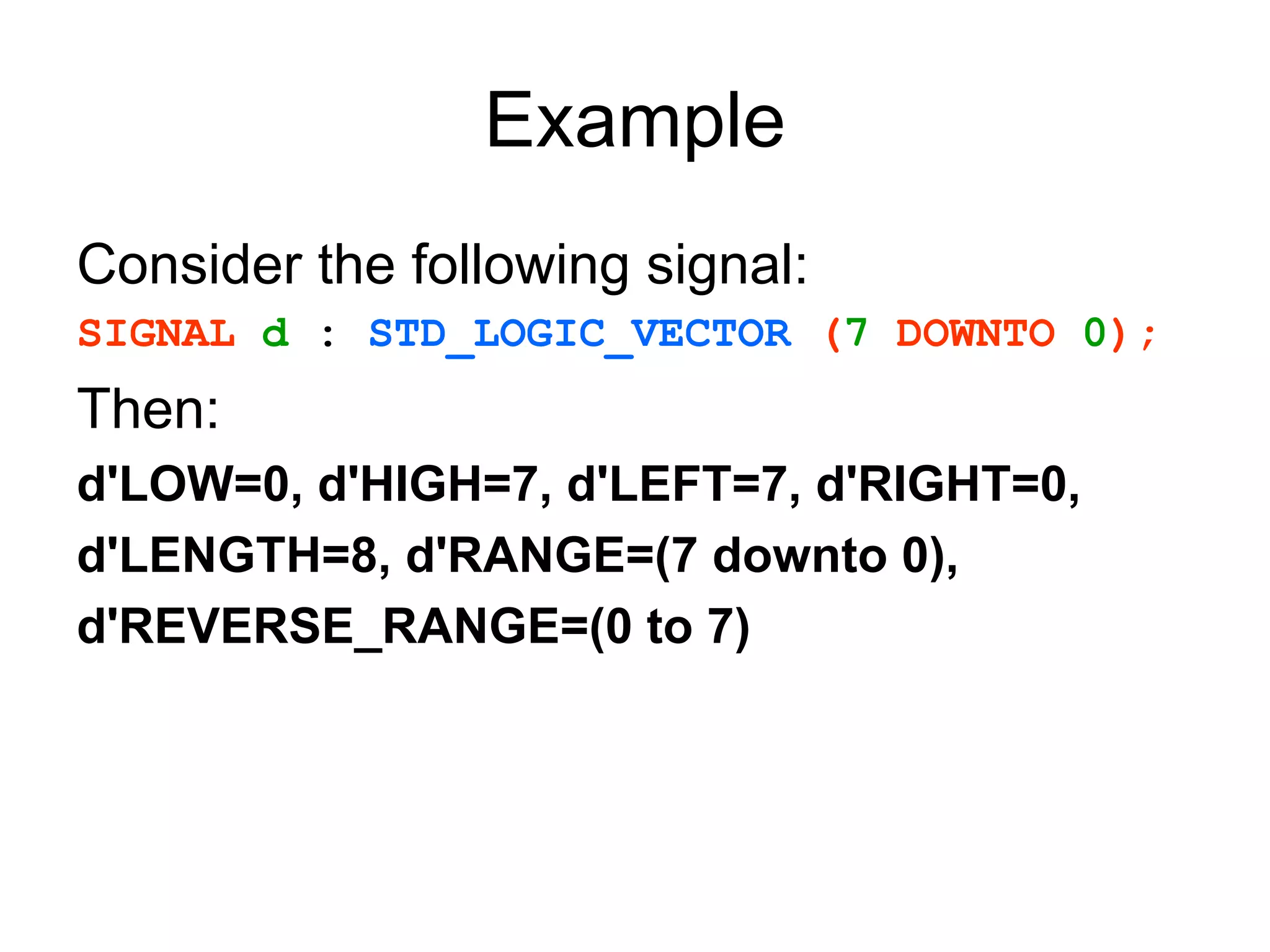 Example

Consider the following signal:

SIGNAL d : STD_LOGIC_VECTOR (7 DOWNTO 0);

Then:

d'LOW=0, d'HIGH=7, d'LEFT=7, d'RIGHT=0, d'LENGTH=8, d'RANGE=(7 downto 0), d'REVERSE_RANGE=(0 to 7)